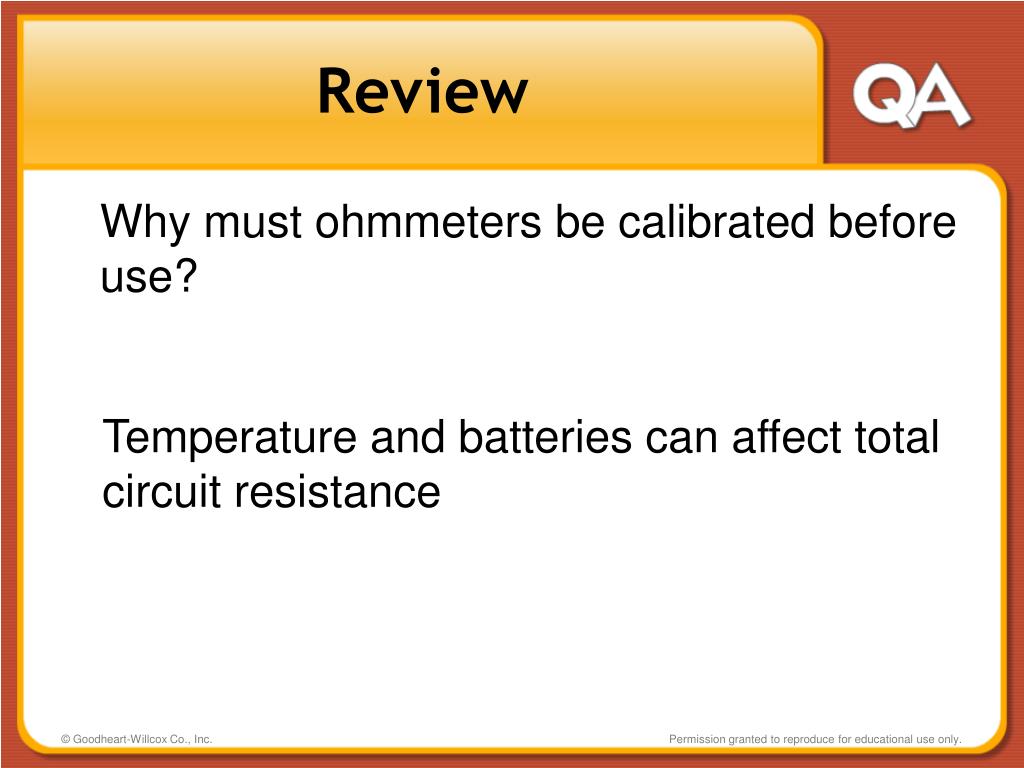 Review

QA

Why must ohmmeters be calibrated before use?

Temperature and batteries can affect total circuit resistance

© Goodheart-Willcox Co., Inc.

Permission granted to reproduce for educational use only.